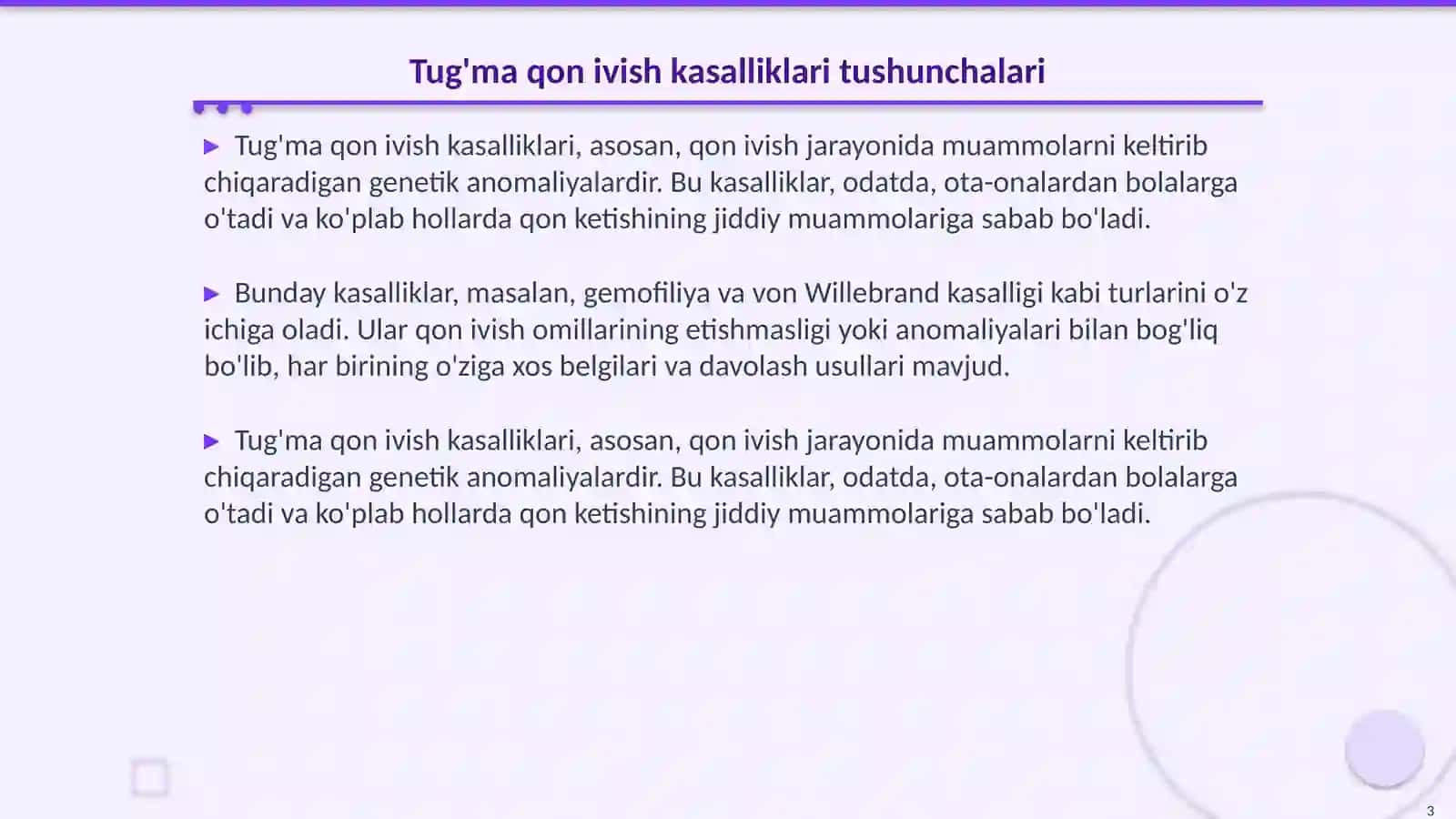 Tug'ma qon ivish kasalliklari tushunchalari

▶ Tug'ma qon ivish kasalliklari, asosan, qon ivish jarayonida muammolarni keltirib chiqaradigan genetik anomaliyalardir. Bu kasalliklar, odatda, ota-onalardan bolalarga o'tadi va ko'plab hollarda qon ketishining jiddiy muammolariga sabab bo'ladi.

▶ Bunday kasalliklar, masalan, gemofiliya va von Willebrand kasalligi kabi turlarini o'z ichiga oladi. Ular qon ivish omillarining etishmasligi yoki anomaliyalari bilan bog'liq bo'lib, har birining o'ziga xos belgilari va davolash usullari mavjud.

▶ Tug'ma qon ivish kasalliklari, asosan, qon ivish jarayonida muammolarni keltirib chiqaradigan genetik anomaliyalardir. Bu kasalliklar, odatda, ota-onalardan bolalarga o'tadi va ko'plab hollarda qon ketishining jiddiy muammolariga sabab bo'ladi.

3